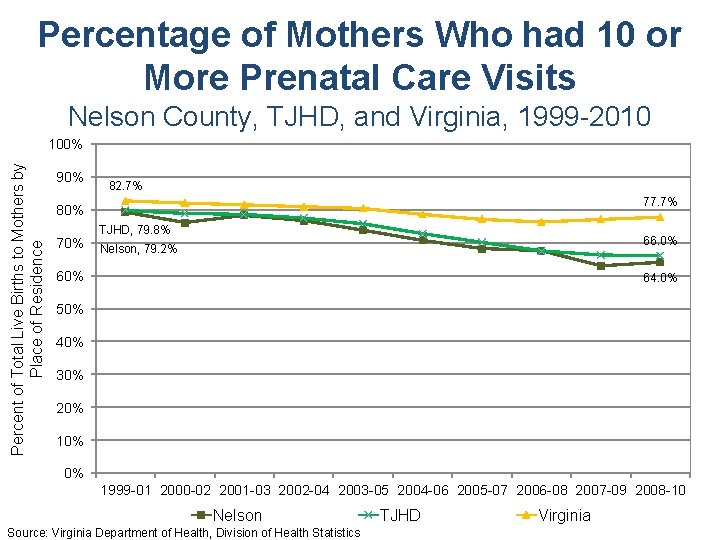 Percentage of Mothers Who had 10 or More Prenatal Care Visits

Nelson County, TJHD, and Virginia, 1999-2010

Percent of Total Live Births to Mothers by Place of Residence

100%
90%
80%
70%
60%
50%
40%
30%
20%
10%
0%

82.7%
TJHD, 79.8%
Nelson, 79.2%
77.7%
66.0%
64.0%

1999-01 2000-02 2001-03 2002-04 2003-05 2004-06 2005-07 2006-08 2007-09 2008-10

Nelson TJHD Virginia

Source: Virginia Department of Health, Division of Health Statistics